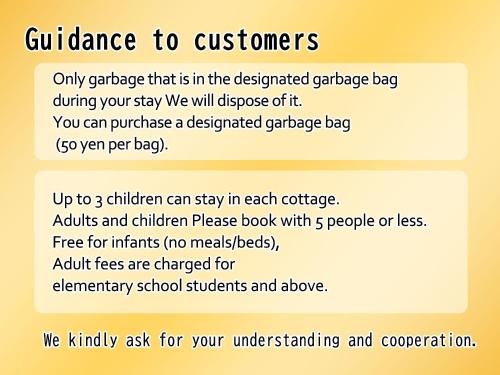 Guidance to customers

Only garbage that is in the designated garbage bag during your stay We will dispose of it.
You can purchase a designated garbage bag (50 yen per bag).

Up to 3 children can stay in each cottage.
Adults and children Please book with 5 people or less.
Free for infants (no meals/beds),
Adult fees are charged for elementary school students and above.

We kindly ask for your understanding and cooperation.